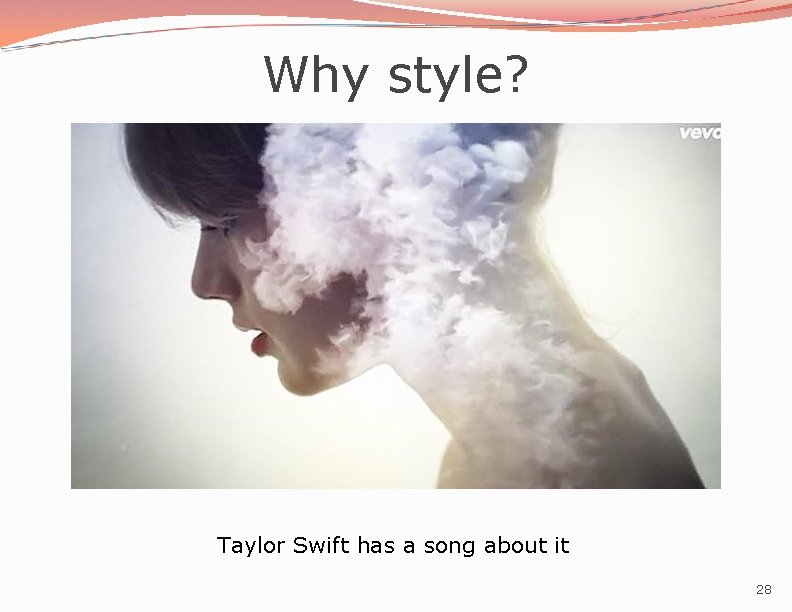 Why style?

vevo

Taylor Swift has a song about it

28